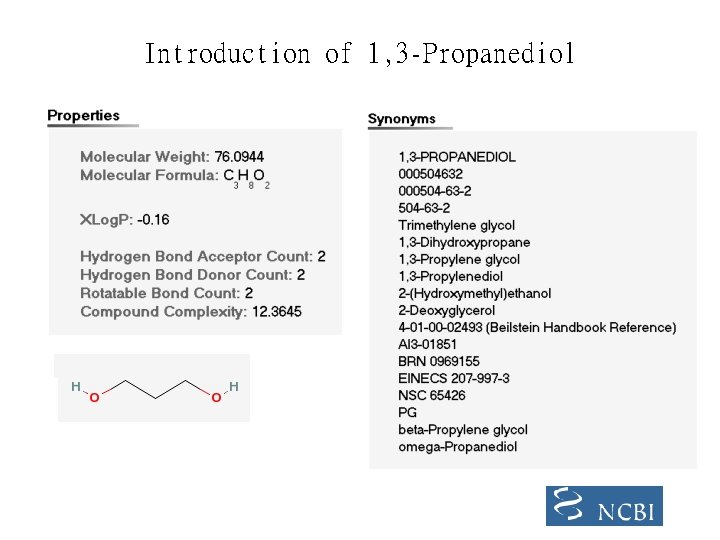 Introduction of 1,3-Propanediol

Properties

Molecular Weight: 76.0944
Molecular Formula: $C_3H_8O_2$

XLogP: -0.16

Hydrogen Bond Acceptor Count: 2
Hydrogen Bond Donor Count: 2
Rotatable Bond Count: 2
Compound Complexity: 12.3645

H O O H

Synonyms

1,3-PROPANEDIOL
000504632
000504-63-2
504-63-2
Trimethylene glycol
1,3-Dihydroxypropane
1,3-Propylene glycol
1,3-Propylenediol
2-(Hydroxymethyl)ethanol
2-Deoxyglycerol
4-01-00-02493 (Beilstein Handbook Reference)
AI3-01851
BRN 0969155
EINECS 207-997-3
NSC 65426
PG
beta-Propylene glycol
omega-Propanediol

NCBI